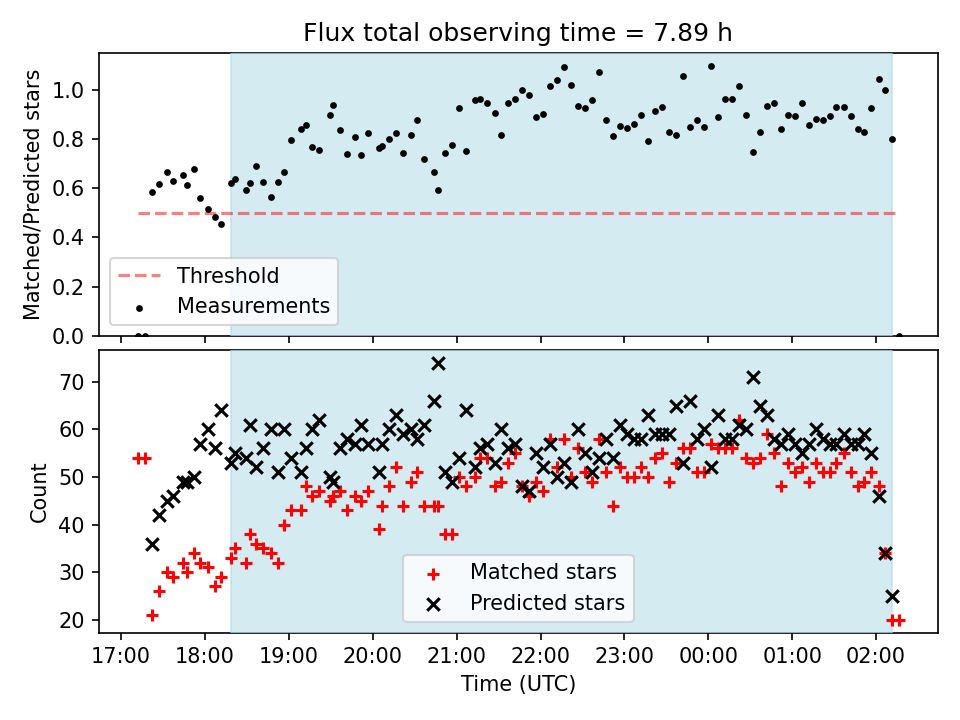 Flux total observing time = 7.89 h

Matched/Predicted stars

1.0
0.8
0.6
0.4
0.2
0.0

Threshold
Measurements

Count

70
60
50
40
30
20

Matched stars
Predicted stars

17:00 18:00 19:00 20:00 21:00 22:00 23:00 00:00 01:00 02:00

Time (UTC)